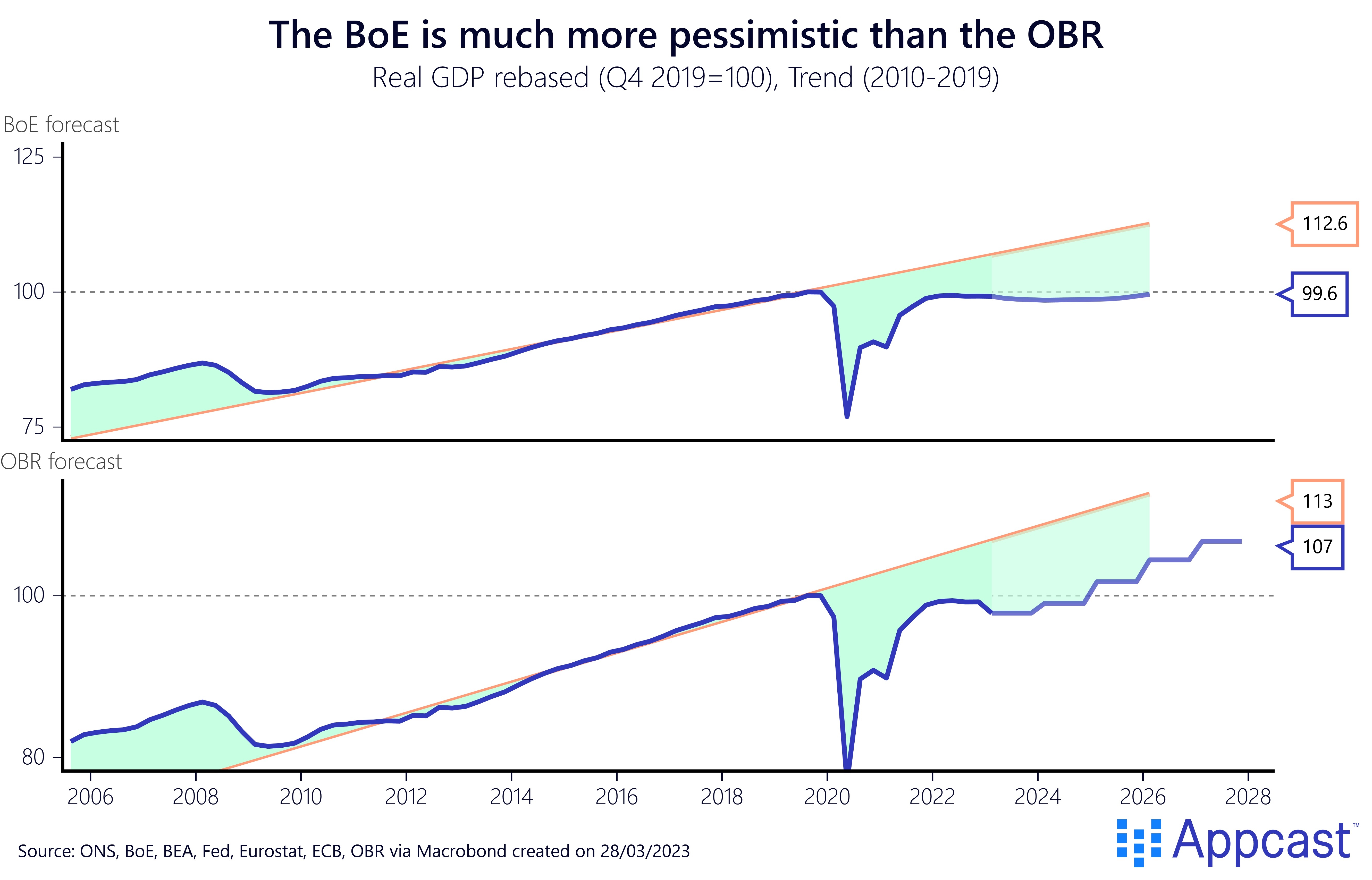 The BoE is much more pessimistic than the OBR
Real GDP rebased (Q4 2019=100), Trend (2010-2019)

BoE forecast
125
100
75
112.6
99.6

OBR forecast
100
80
113
107

2006 2008 2010 2012 2014 2016 2018 2020 2022 2024 2026 2028

Source: ONS, BoE, BEA, Fed, Eurostat, ECB, OBR via Macrobond created on 28/03/2023

Appcast™